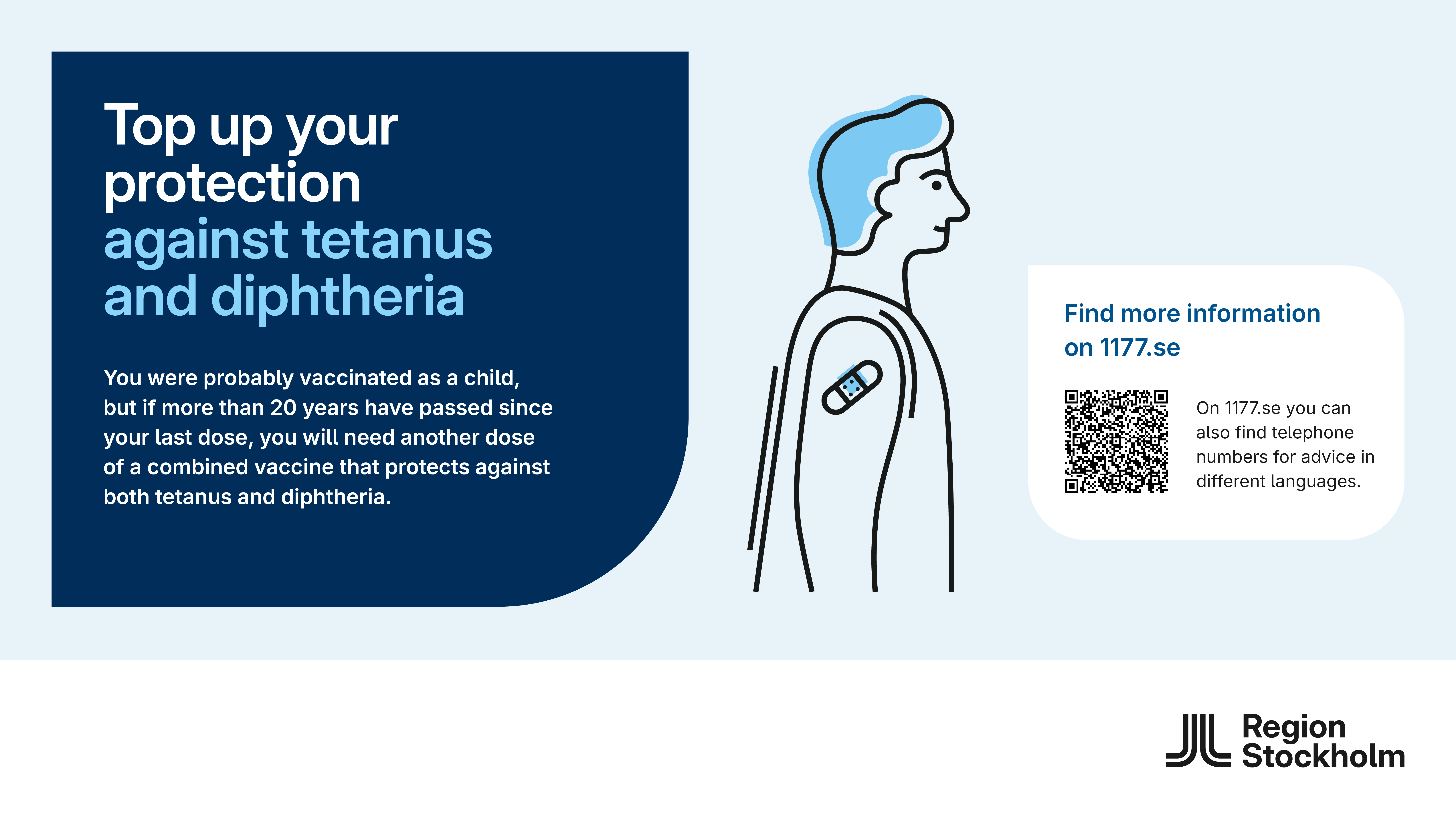 Top up your protection against tetanus and diphtheria

You were probably vaccinated as a child, but if more than 20 years have passed since your last dose, you will need another dose of a combined vaccine that protects against both tetanus and diphtheria.

Find more information on 1177.se

On 1177.se you can also find telephone numbers for advice in different languages.

Region Stockholm